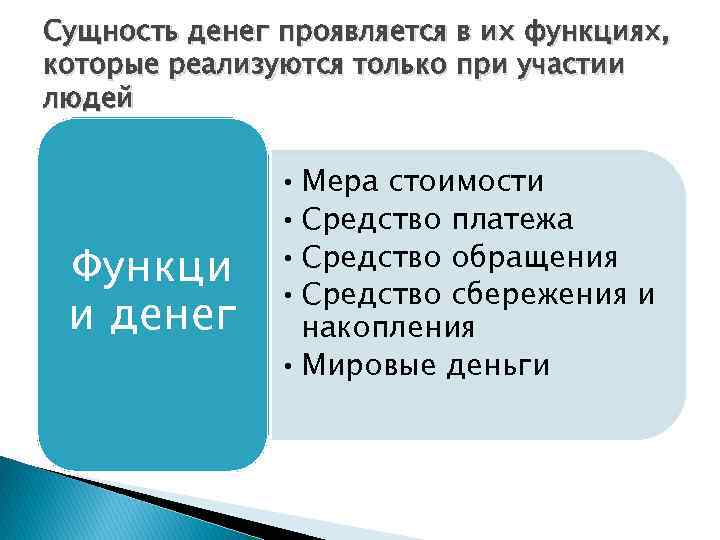 Сущность денег проявляется в их функциях, которые реализуются только при участии людей

Функци и денег

• Мера стоимости
• Средство платежа
• Средство обращения
• Средство сбережения и накопления
• Мировые деньги